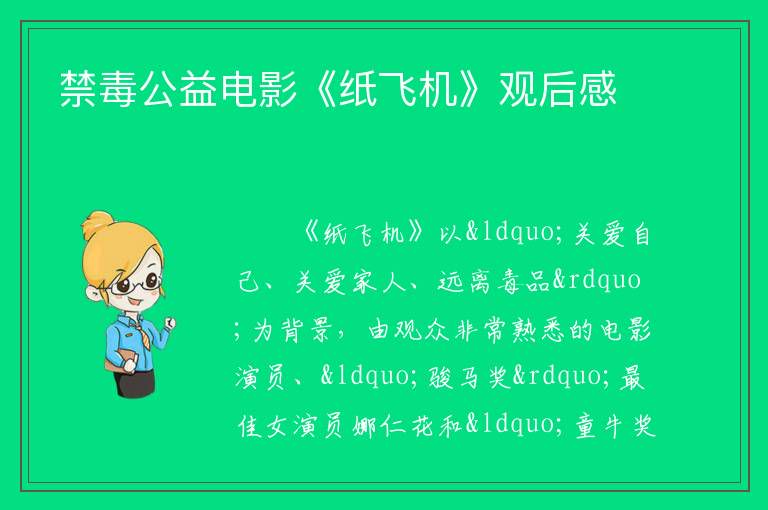 禁毒公益电影《纸飞机》观后感

《纸飞机》以&ldquo;关爱自己、关爱家人、远离毒品&rdquo;为背景，由观众非常熟悉的电影演员、&ldquo;骏马奖&rdquo;最佳女演员娜仁花和&ldquo;童牛奖